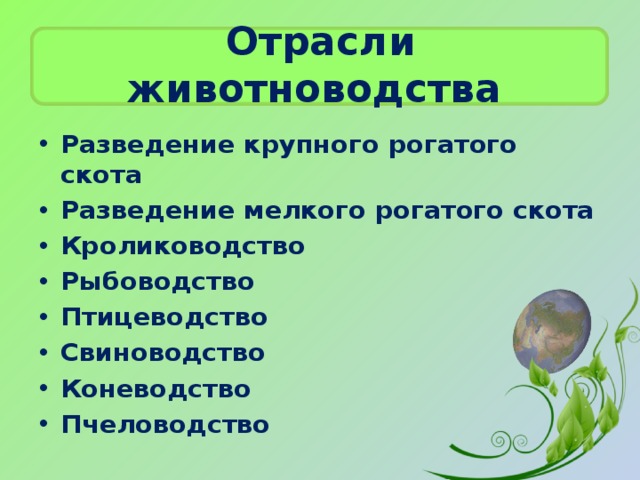 Отрасли животноводства

• Разведение крупного рогатого скота
• Разведение мелкого рогатого скота
• Кролиководство
• Рыбоводство
• Птицеводство
• Свиноводство
• Коневодство
• Пчеловодство